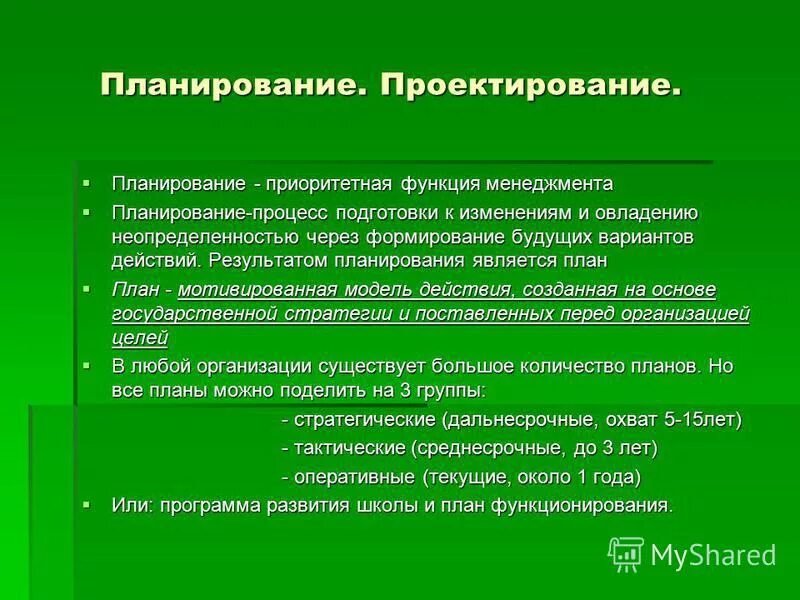 Планирование. Проектирование.

▪ Планирование - приоритетная функция менеджмента

▪ Планирование-процесс подготовки к изменениям и овладению неопределенностью через формирование будущих вариантов действий. Результатом планирования является план

▪ План - мотивированная модель действия, созданная на основе государственной стратегии и поставленных перед организацией целей

▪ В любой организации существует большое количество планов. Но все планы можно поделить на 3 группы:

- стратегические (дальнесрочные, охват 5-15лет)

- тактические (среднесрочные, до 3 лет)

- оперативные (текущие, около 1 года)

▪ Или: программа развития школы и план функционирования.

MyShared